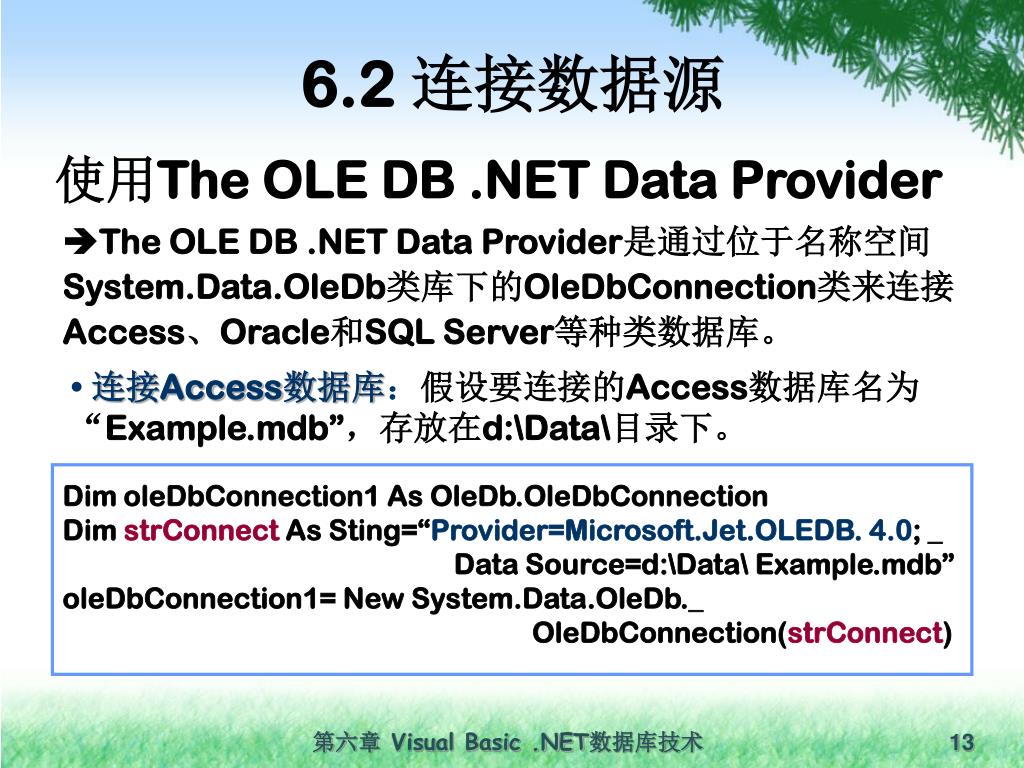 6.2 连接数据源

使用The OLE DB .NET Data Provider

➔The OLE DB .NET Data Provider是通过位于名称空间System.Data.OleDb类库下的OleDbConnection类来连接Access、Oracle和SQL Server等种类数据库。

• 连接Access数据库：假设要连接的Access数据库名为“Example.mdb”，存放在d:\Data\目录下。

Dim oleDbConnection1 As OleDb.OleDbConnection
Dim strConnect As Sting=“Provider=Microsoft.Jet.OLEDB. 4.0; _
Data Source=d:\Data\ Example.mdb”
oleDbConnection1= New System.Data.OleDb._
OleDbConnection(strConnect)

第六章 Visual Basic .NET数据库技术

13